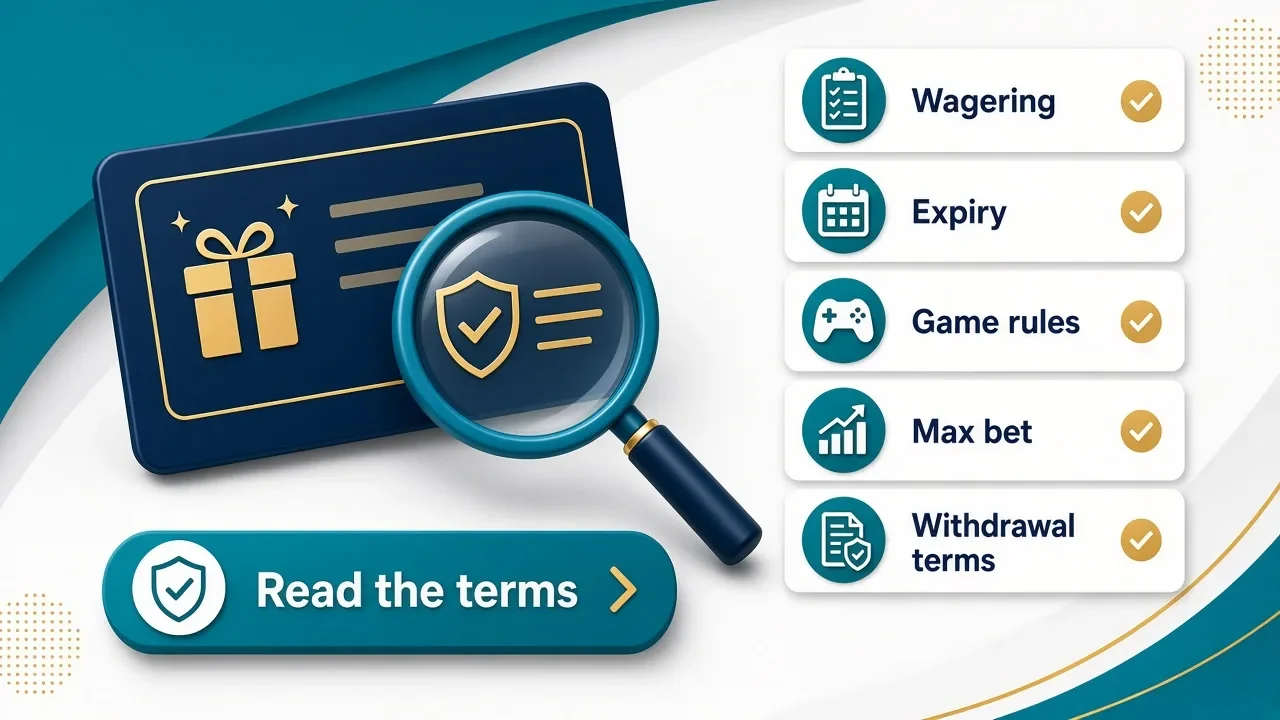 Wagering

Expiry

Game rules

Max bet

Withdrawal terms

Read the terms